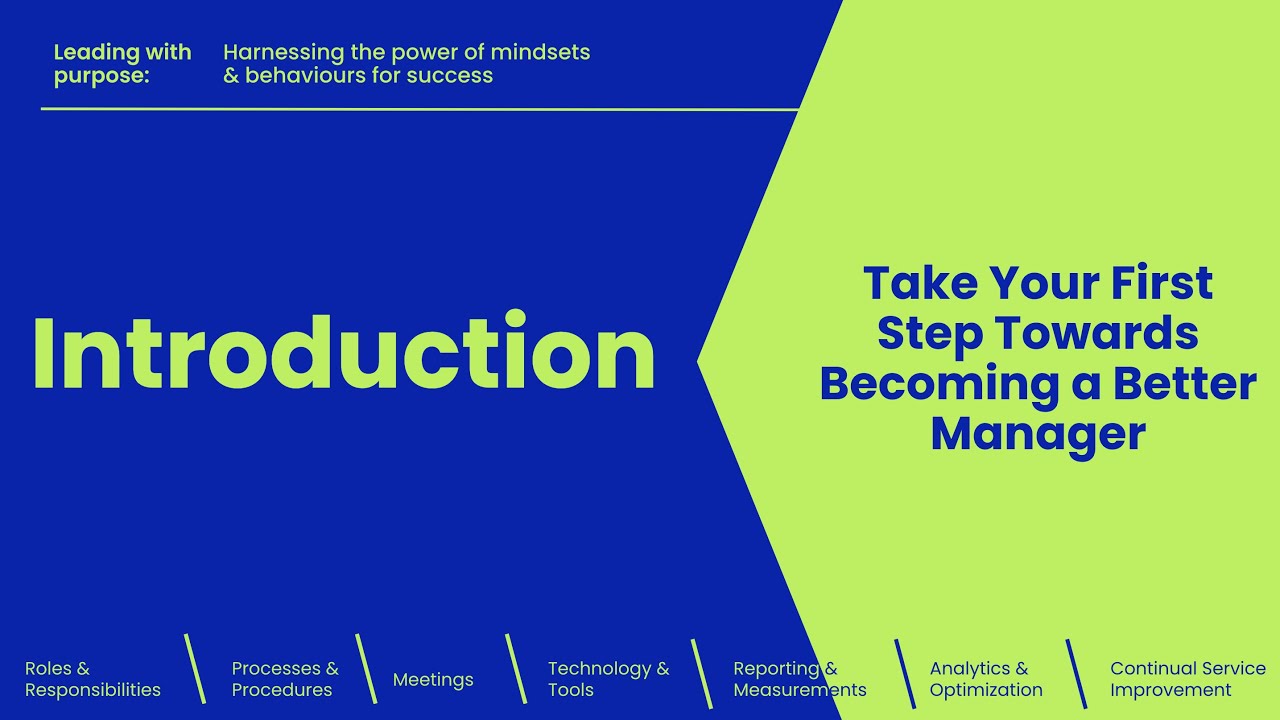 Leading with purpose:

Harnessing the power of mindsets & behaviours for success

Introduction

Take Your First Step Towards Becoming a Better Manager

Roles & Responsibilities

Processes & Procedures

Meetings

Technology & Tools

Reporting & Measurements

Analytics & Optimization

Continual Service Improvement